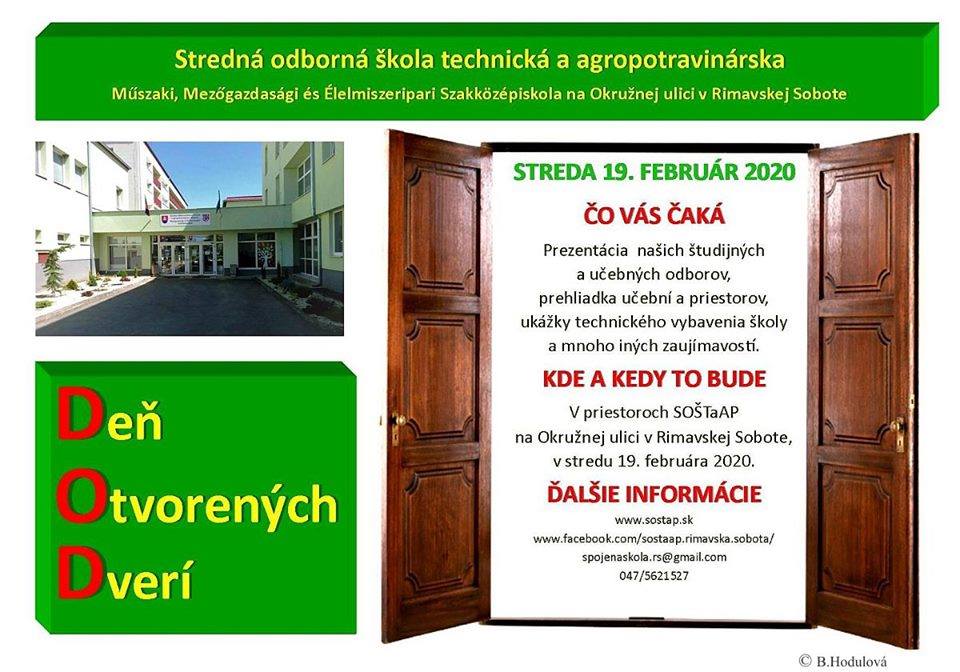 Stredná odborná škola technická a agropotravinárska

Műszaki, Mezőgazdasági és Élelmiszeripari Szakközépiskola na Okružnej ulici v Rimavskej Sobote

Deň
Otvorených
Dverí

STREDA 19. FEBRUÁR 2020

ČO VÁS ČAKÁ

Prezentácia našich študijných a učebných odborov, prehliadka učební a priestorov, ukážky technického vybavenia školy a mnoho iných zaujímavostí.

KDE A KEDY TO BUDE

V priestoroch SOŠTaAP na Okružnej ulici v Rimavskej Sobote, v stredu 19. februára 2020.

ĎALŠIE INFORMÁCIE

www.sostap.sk
www.facebook.com/sostaap.rimavska.sobota/
spojenaskola.rs@gmail.com
047/5621527

© B.Hodulová